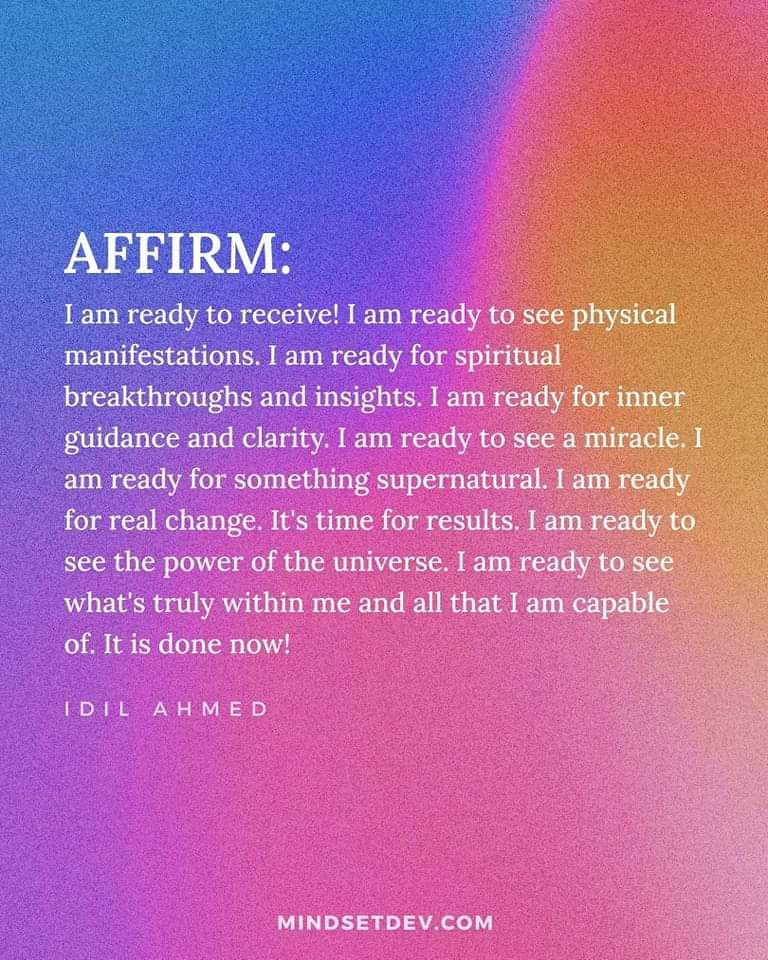 AFFIRM:

I am ready to receive! I am ready to see physical manifestations. I am ready for spiritual breakthroughs and insights. I am ready for inner guidance and clarity. I am ready to see a miracle. I am ready for something supernatural. I am ready for real change. It's time for results. I am ready to see the power of the universe. I am ready to see what's truly within me and all that I am capable of. It is done now!

IDIL AHMED

MINDSETDEV.COM